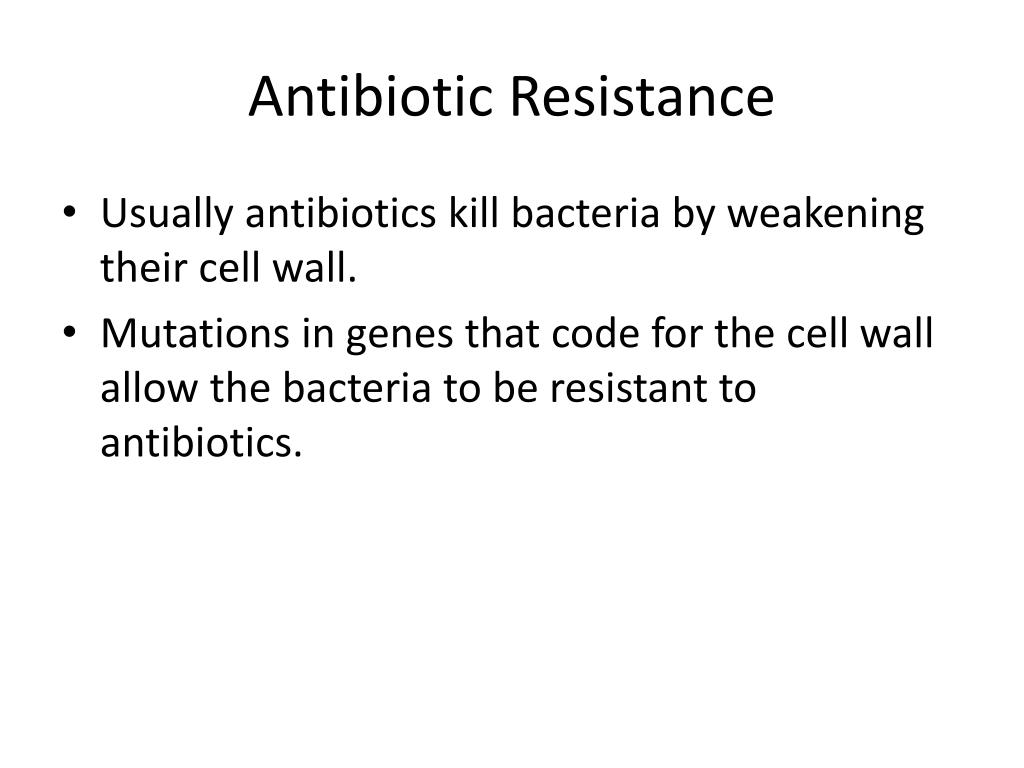 Antibiotic Resistance

• Usually antibiotics kill bacteria by weakening their cell wall.
• Mutations in genes that code for the cell wall allow the bacteria to be resistant to antibiotics.